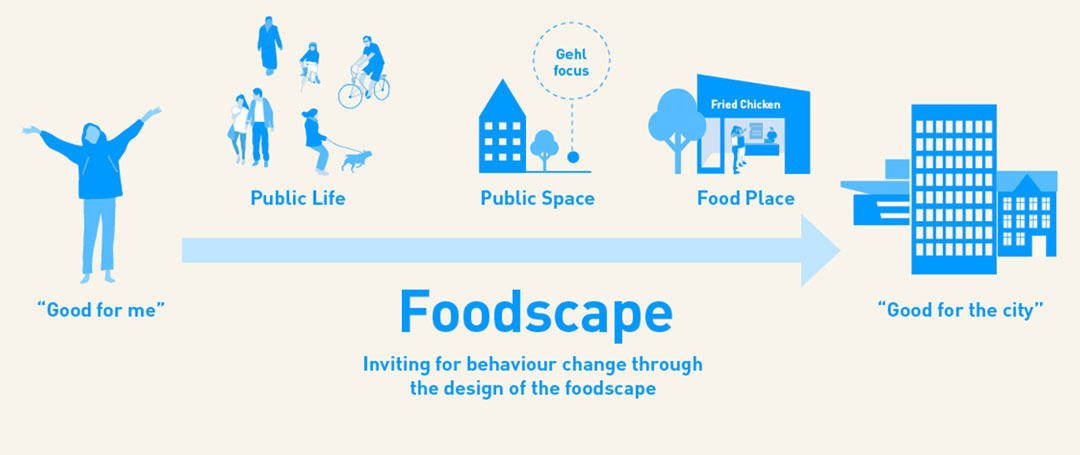 Gehl focus

Fried Chicken

Public Life

Public Space

Food Place

"Good for me"

Foodscape

Inviting for behaviour change through the design of the foodscape

"Good for the city"